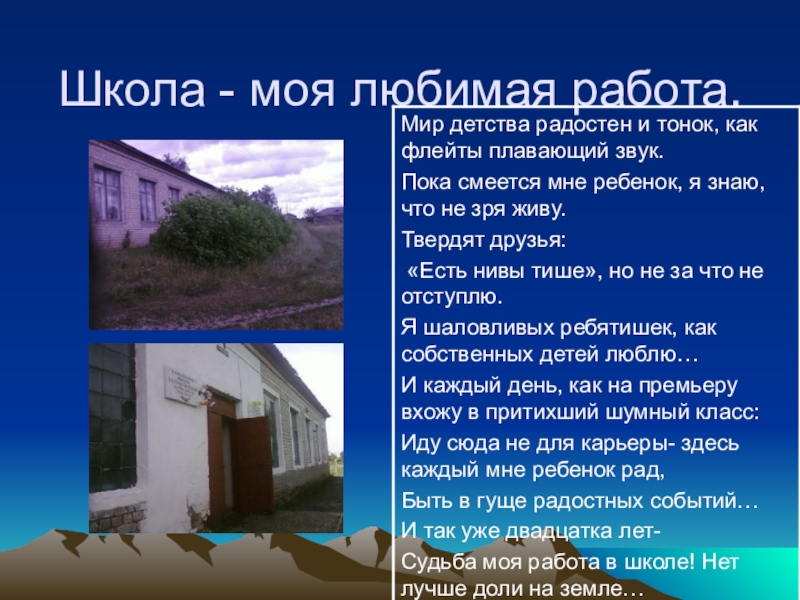 Школа - моя любимая работа.

Мир детства радостен и тонок, как флейты плавающий звук.

Пока смеется мне ребенок, я знаю, что не зря живу.

Твердят друзья:

«Есть нивы тише», но не за что не отступлю.

Я шаловливых ребятишек, как собственных детей люблю…

И каждый день, как на премьеру вхожу в притихший шумный класс:

Иду сюда не для карьеры- здесь каждый мне ребенок рад,

Быть в гуще радостных событий…

И так уже двадцатка лет-

Судьба моя работа в школе! Нет лучше доли на земле…